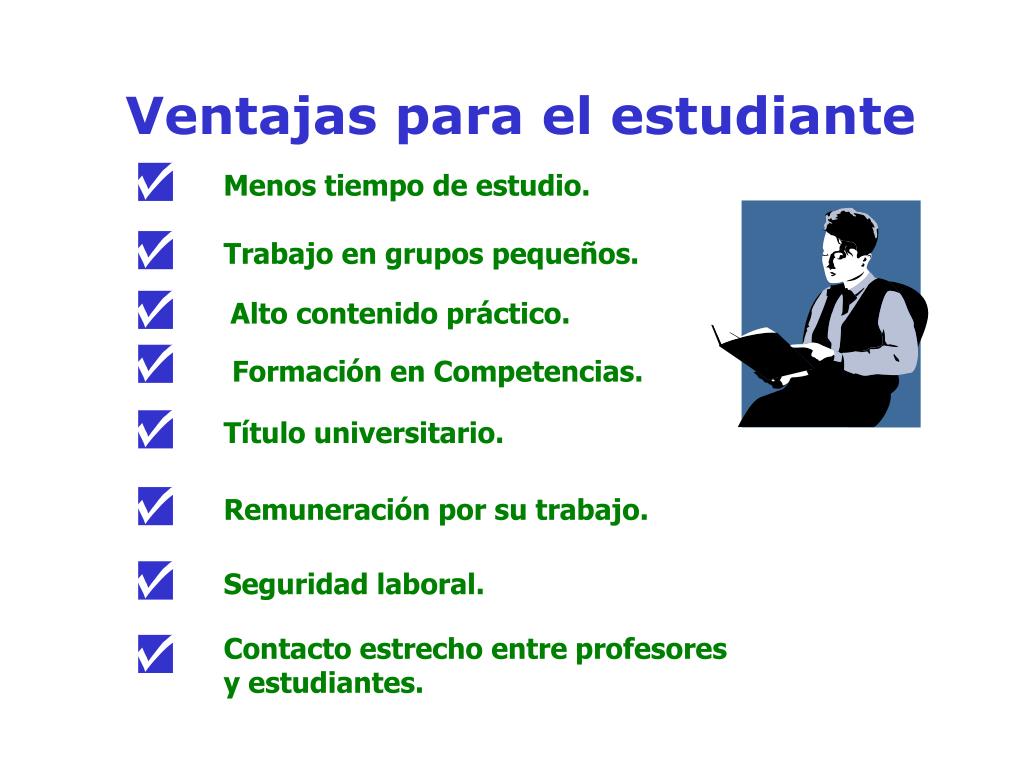 Ventajas para el estudiante

Menos tiempo de estudio.

Trabajo en grupos pequeños.

Alto contenido práctico.

Formación en Competencias.

Título universitario.

Remuneración por su trabajo.

Seguridad laboral.

Contacto estrecho entre profesores y estudiantes.